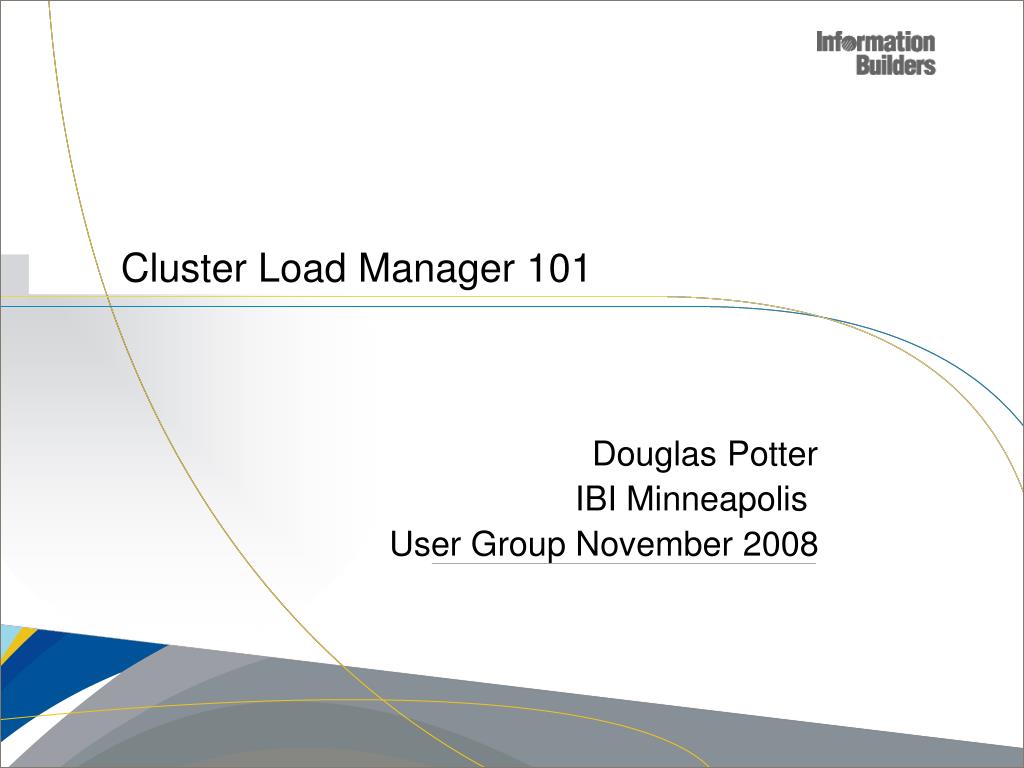 Information Builders

Cluster Load Manager 101

Douglas Potter
IBI Minneapolis
User Group November 2008